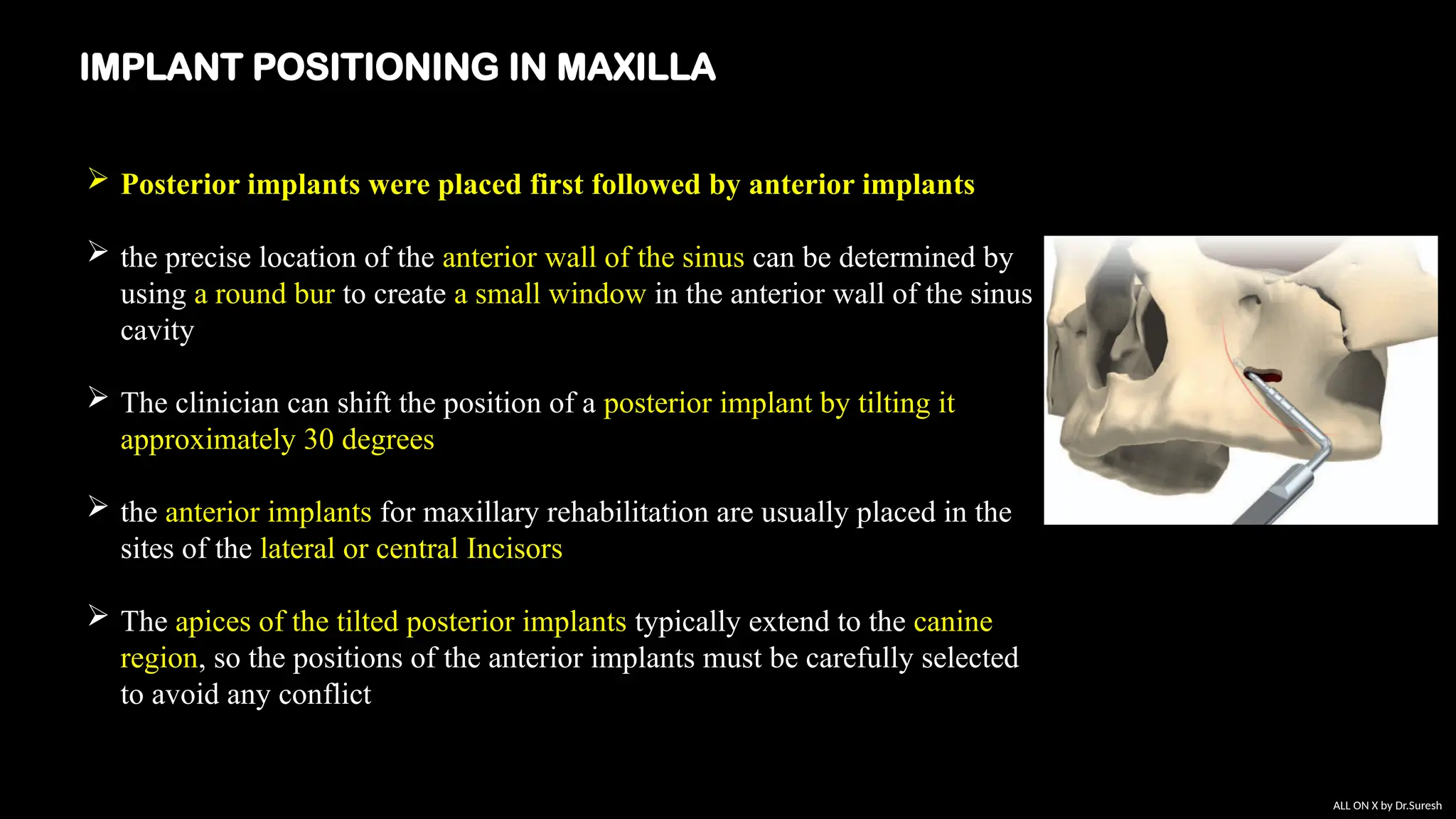 IMPLANT POSITIONING IN MAXILLA

➢ Posterior implants were placed first followed by anterior implants

➢ the precise location of the anterior wall of the sinus can be determined by using a round bur to create a small window in the anterior wall of the sinus cavity

➢ The clinician can shift the position of a posterior implant by tilting it approximately 30 degrees

➢ the anterior implants for maxillary rehabilitation are usually placed in the sites of the lateral or central Incisors

➢ The apices of the tilted posterior implants typically extend to the canine region, so the positions of the anterior implants must be carefully selected to avoid any conflict

ALL ON X by Dr.Suresh